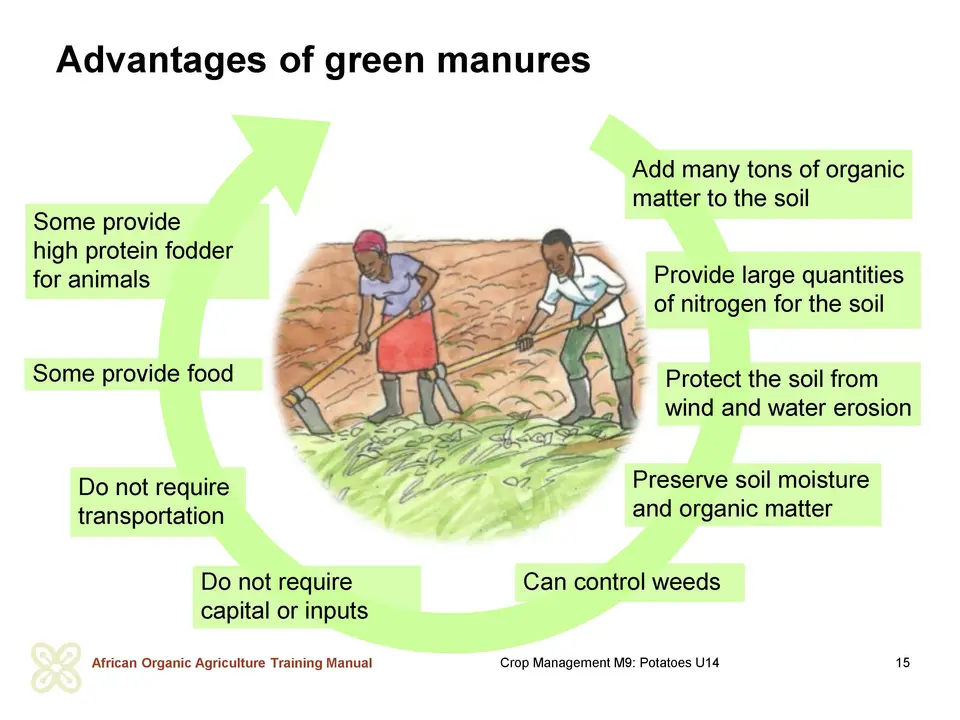 Advantages of green manures

Add many tons of organic matter to the soil

Provide large quantities of nitrogen for the soil

Protect the soil from wind and water erosion

Preserve soil moisture and organic matter

Can control weeds

Do not require capital or inputs

Do not require transportation

Some provide food

Some provide high protein fodder for animals

African Organic Agriculture Training Manual

Crop Management M9: Potatoes U14

15